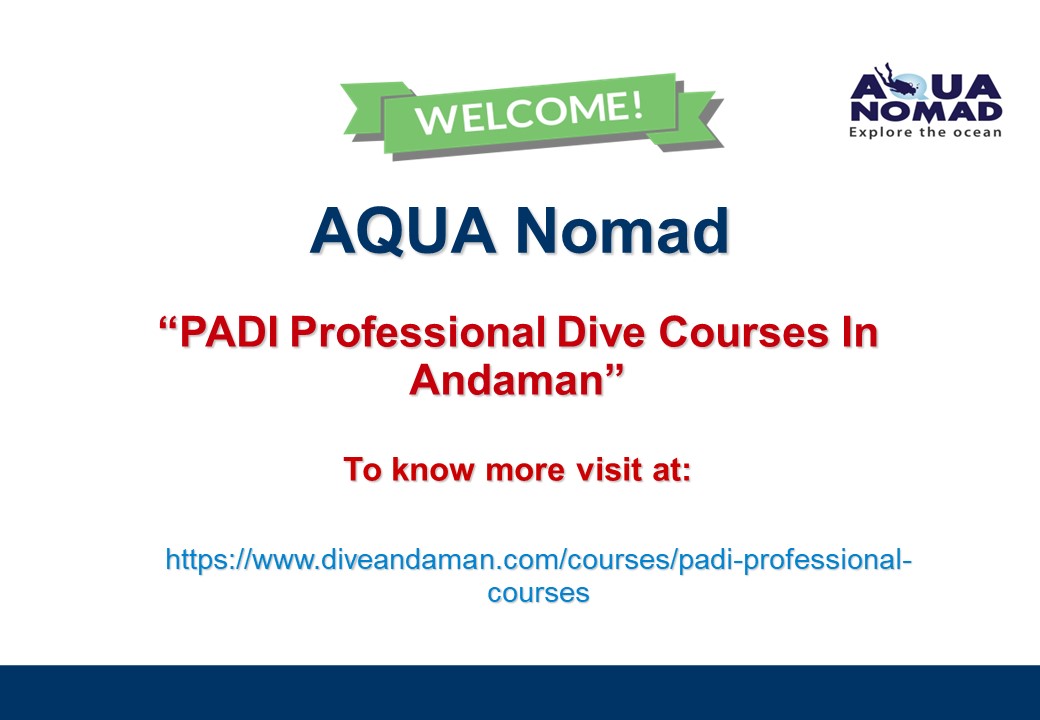 WELCOME!

AQUA NOMAD
Explore the ocean

AQUA Nomad

“PADI Professional Dive Courses In Andaman”

To know more visit at:

https://www.diveandaman.com/courses/padi-professional-courses